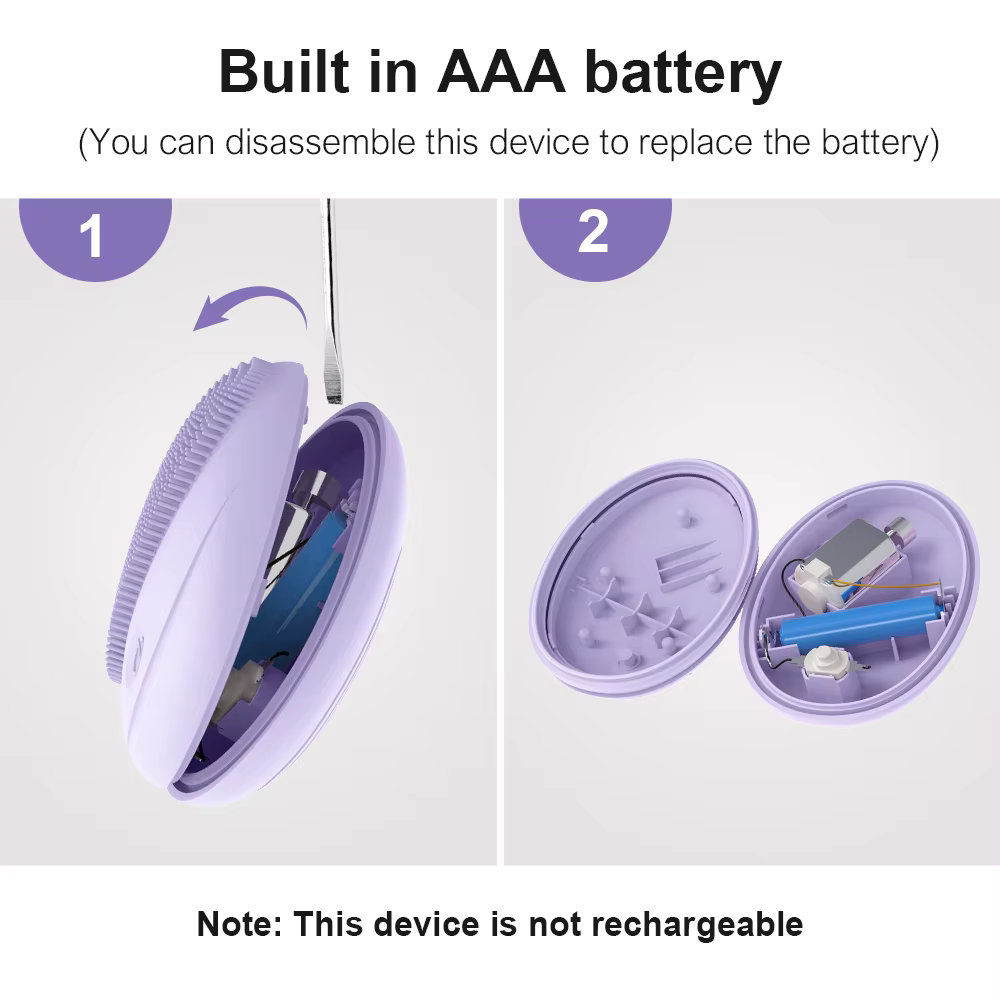 Built in AAA battery

(You can disassemble this device to replace the battery)

1

2

Note: This device is not rechargeable